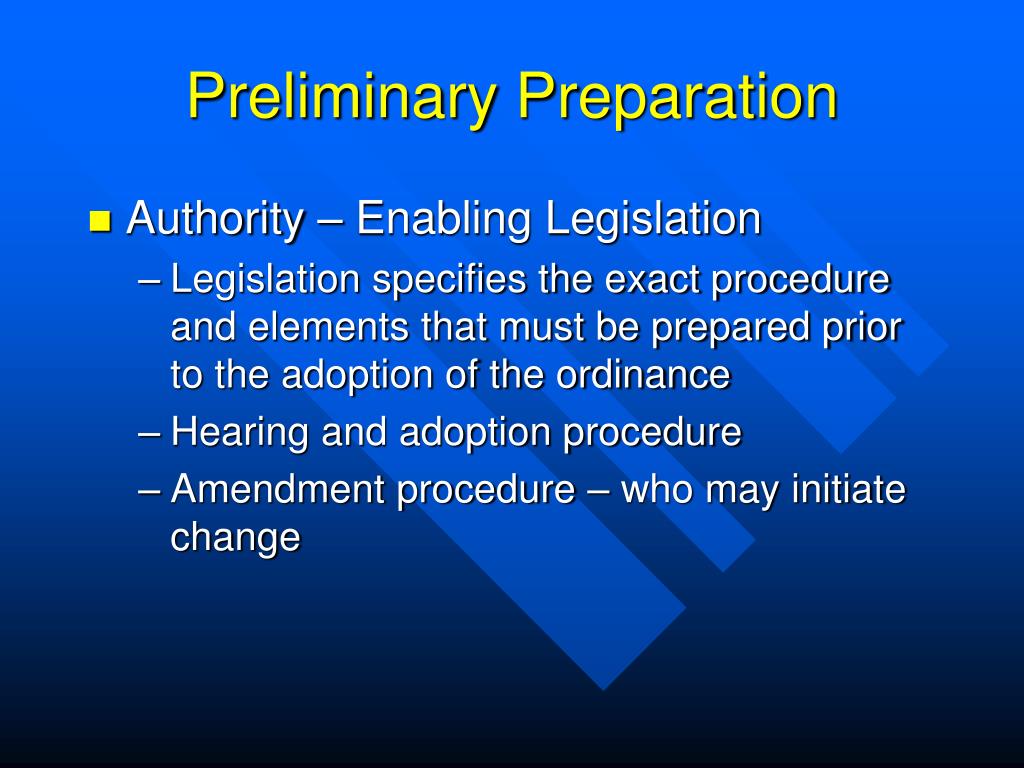 Preliminary Preparation

Authority – Enabling Legislation

– Legislation specifies the exact procedure and elements that must be prepared prior to the adoption of the ordinance

– Hearing and adoption procedure

– Amendment procedure – who may initiate change